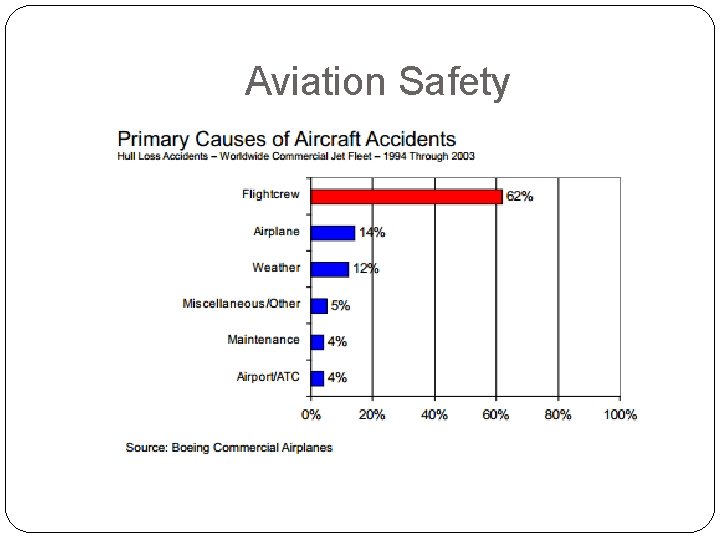 Aviation Safety

Primary Causes of Aircraft Accidents
Hull Loss Accidents – Worldwide Commercial Jet Fleet – 1994 Through 2003

Flightcrew 62%
Airplane 14%
Weather 12%
Miscellaneous/Other 5%
Maintenance 4%
Airport/ATC 4%

0% 20% 40% 60% 80% 100%

Source: Boeing Commercial Airplanes